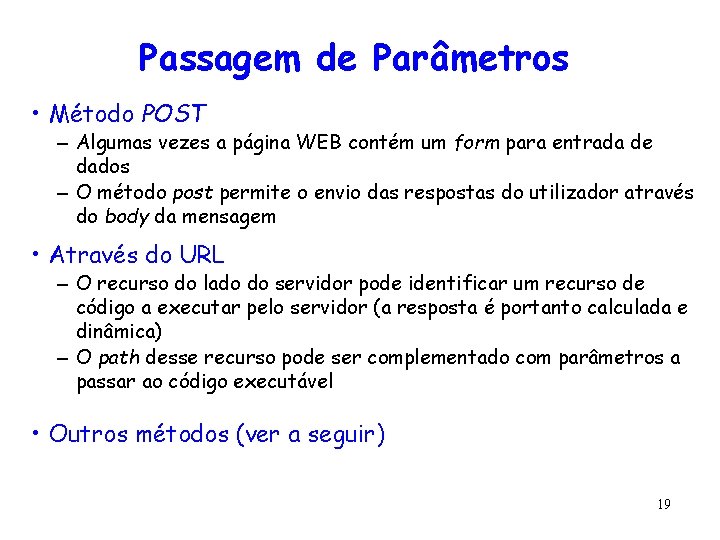 Passagem de Parâmetros

• Método POST
– Algumas vezes a página WEB contém um form para entrada de dados
– O método post permite o envio das respostas do utilizador através do body da mensagem

• Através do URL
– O recurso do lado do servidor pode identificar um recurso de código a executar pelo servidor (a resposta é portanto calculada e dinâmica)
– O path desse recurso pode ser complementado com parâmetros a passar ao código executável

• Outros métodos (ver a seguir)

19